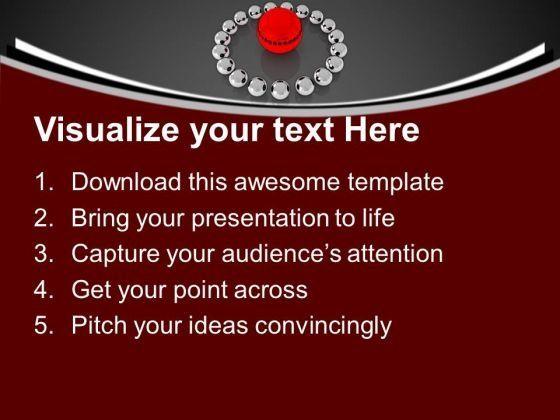 Visualize your text Here

1. Download this awesome template
2. Bring your presentation to life
3. Capture your audience’s attention
4. Get your point across
5. Pitch your ideas convincingly